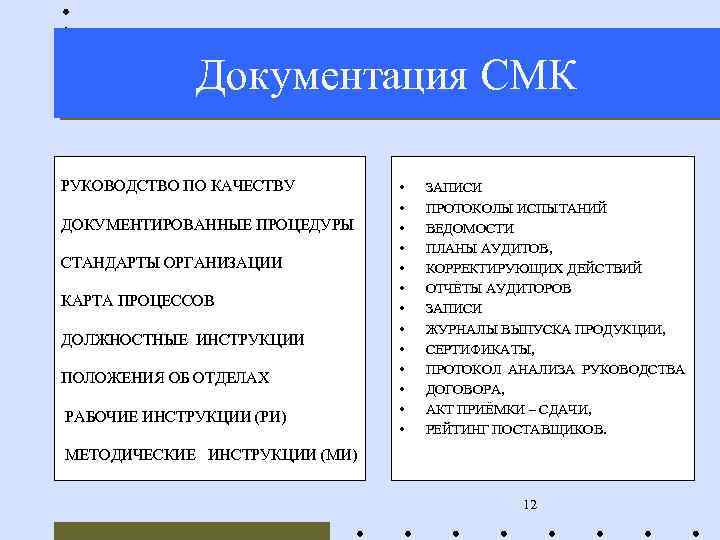 Документация СМК

РУКОВОДСТВО ПО КАЧЕСТВУ

ДОКУМЕНТИРОВАННЫЕ ПРОЦЕДУРЫ

СТАНДАРТЫ ОРГАНИЗАЦИИ

КАРТА ПРОЦЕССОВ

ДОЛЖНОСТНЫЕ ИНСТРУКЦИИ

ПОЛОЖЕНИЯ ОБ ОТДЕЛАХ

РАБОЧИЕ ИНСТРУКЦИИ (РИ)

МЕТОДИЧЕСКИЕ ИНСТРУКЦИИ (МИ)

• ЗАПИСИ
• ПРОТОКОЛЫ ИСПЫТАНИЙ
• ВЕДОМОСТИ
• ПЛАНЫ АУДИТОВ,
• КОРРЕКТИРУЮЩИХ ДЕЙСТВИЙ
• ОТЧЁТЫ АУДИТОРОВ
• ЗАПИСИ
• ЖУРНАЛЫ ВЫПУСКА ПРОДУКЦИИ,
• СЕРТИФИКАТЫ,
• ПРОТОКОЛ АНАЛИЗА РУКОВОДСТВА
• ДОГОВОРА,
• АКТ ПРИЁМКИ – СДАЧИ,
• РЕЙТИНГ ПОСТАВЩИКОВ.

12